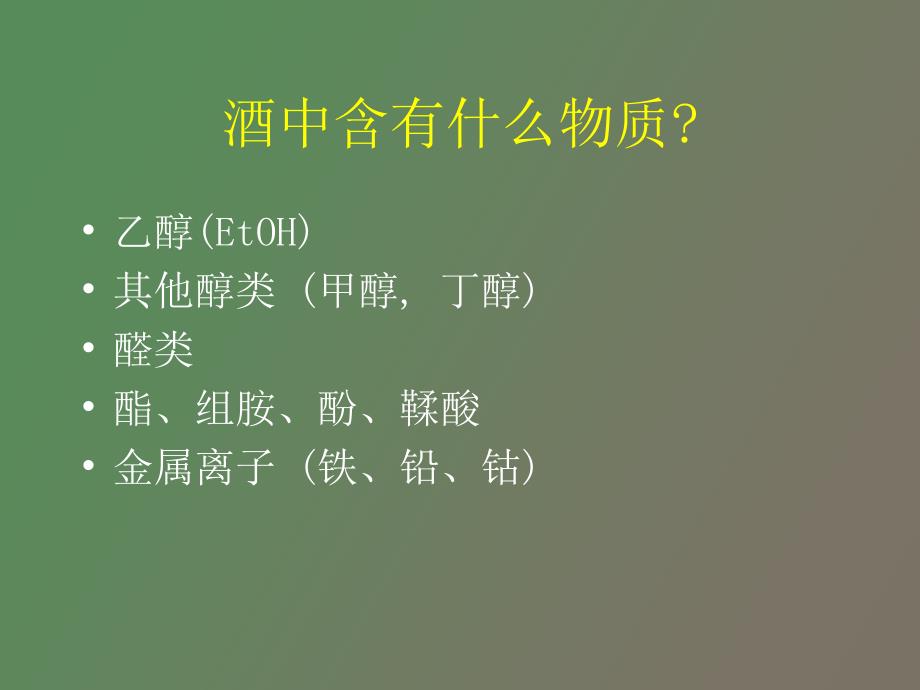 酒中含有什么物质?

• 乙醇(EtOH)
• 其他醇类（甲醇，丁醇）
• 醛类
• 酯、组胺、酚、鞣酸
• 金属离子（铁、铅、钴）